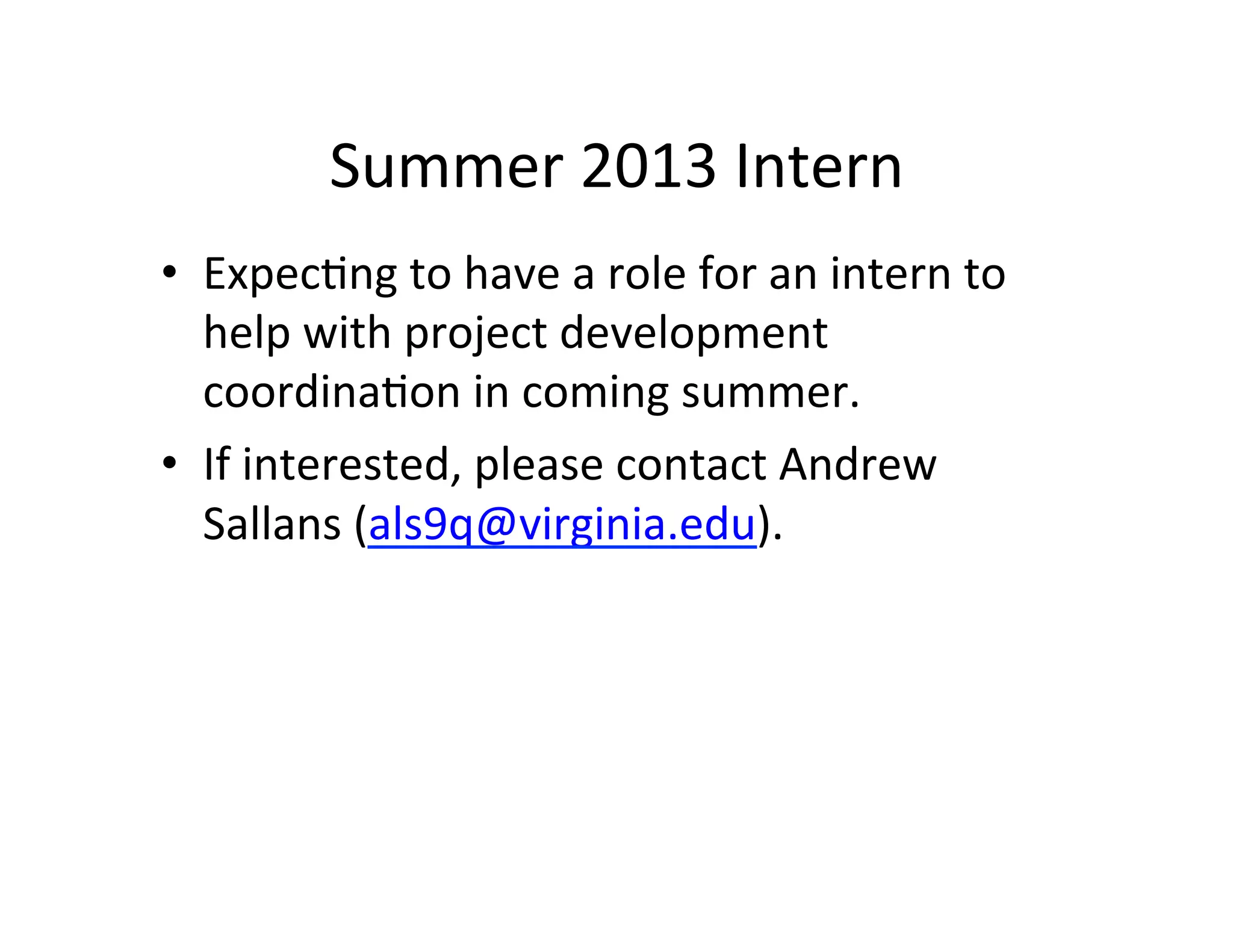 Summer 2013 Intern

• Expecting to have a role for an intern to help with project development coordination in coming summer.

• If interested, please contact Andrew Sallans (als9q@virginia.edu).